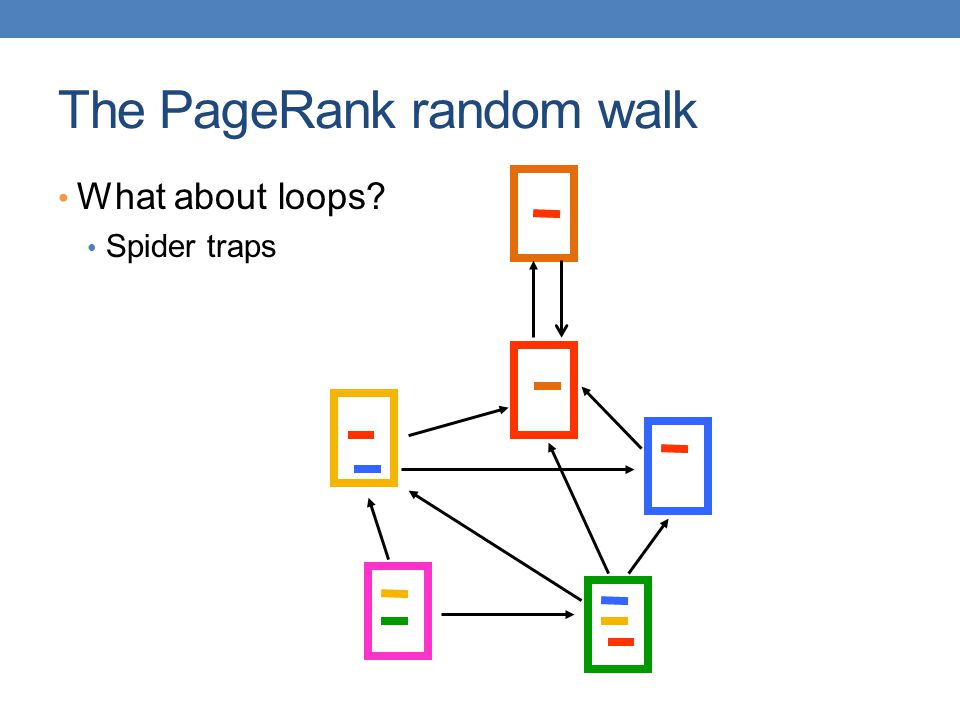 The PageRank random walk

• What about loops?
  • Spider traps